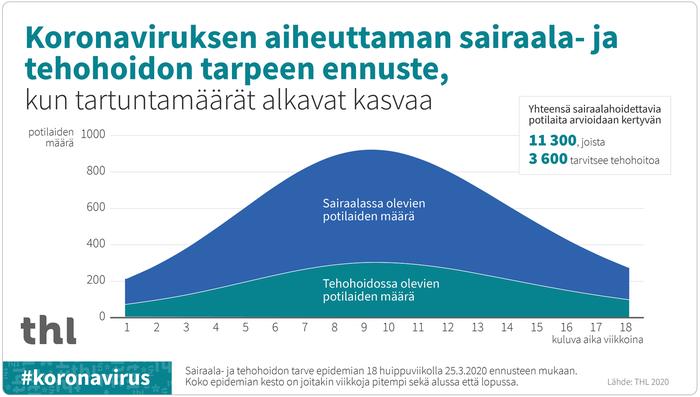 Koronaviruksen aiheuttaman sairaala- ja tehohoidon tarpeen ennuste,
kun tartuntamäärät alkavat kasvaa

Yhteensä sairaalahoidettavia potilaita arvioidaan kertyvän
11 300, joista
3 600 tarvitsee tehohoitoa

potilaiden määrä
1000
800
600
400
200
0

Sairaalassa olevien potilaiden määrä

Tehohoidossa olevien potilaiden määrä

1 2 3 4 5 6 7 8 9 10 11 12 13 14 15 16 17 18
kuluva aika viikkoina

thl

#koronavirus

Sairaala- ja tehohoidon tarve epidemian 18 huippuviikolla 25.3.2020 ennusteen mukaan.
Koko epidemian kesto on joitakin viikkoja pitempi sekä alussa että lopussa.

Lähde: THL 2020